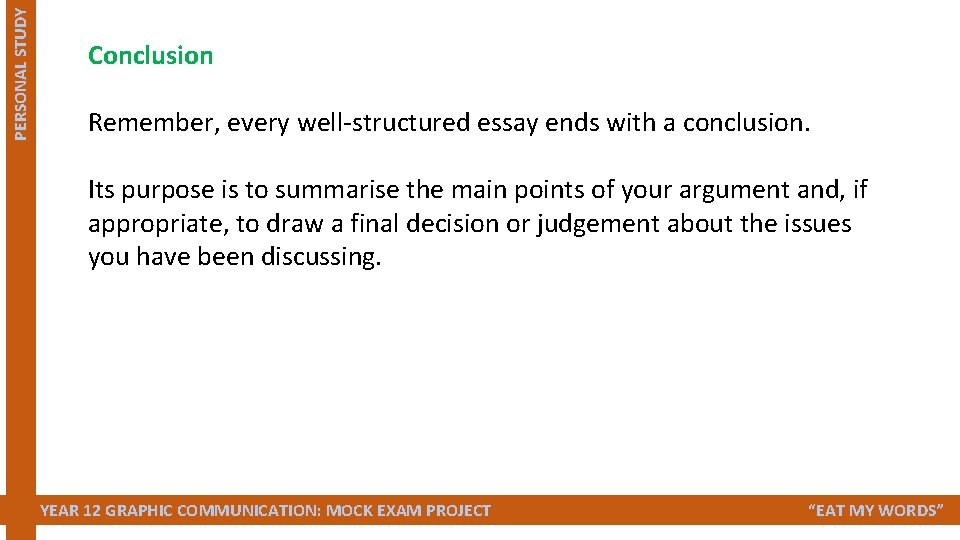 PERSONAL STUDY

Conclusion

Remember, every well-structured essay ends with a conclusion.

Its purpose is to summarise the main points of your argument and, if appropriate, to draw a final decision or judgement about the issues you have been discussing.

YEAR 12 GRAPHIC COMMUNICATION: MOCK EXAM PROJECT

"EAT MY WORDS"